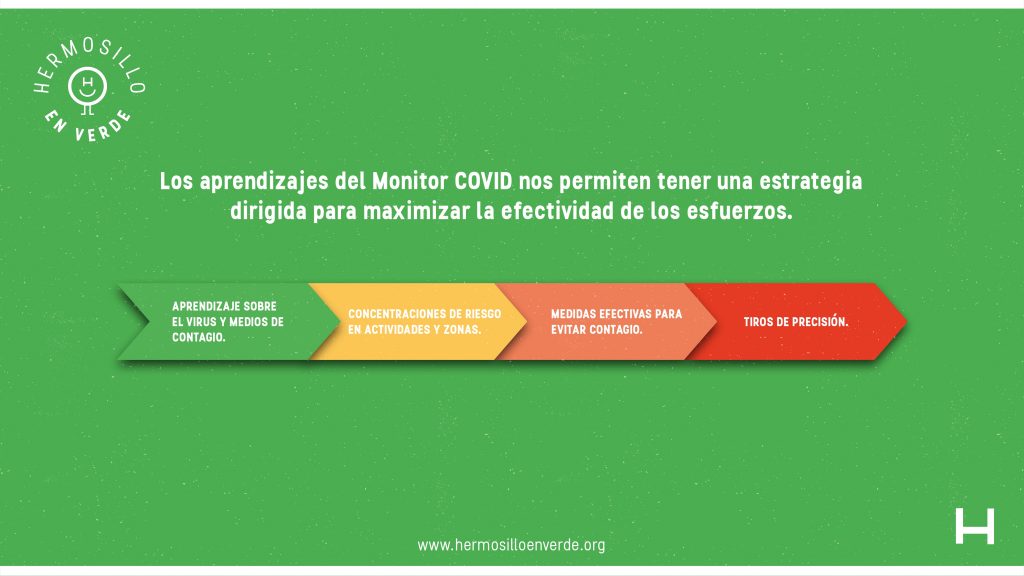 HERMOSILLO
H
EN VERDE

Los aprendizajes del Monitor COVID nos permiten tener una estrategia dirigida para maximizar la efectividad de los esfuerzos.

APRENDIZAJE SOBRE EL VIRUS Y MEDIOS DE CONTAGIO.

CONCENTRACIONES DE RIESGO EN ACTIVIDADES Y ZONAS.

MEDIDAS EFECTIVAS PARA EVITAR CONTAGIO.

TIROS DE PRECISIÓN.

www.hermosilloenverde.org

H